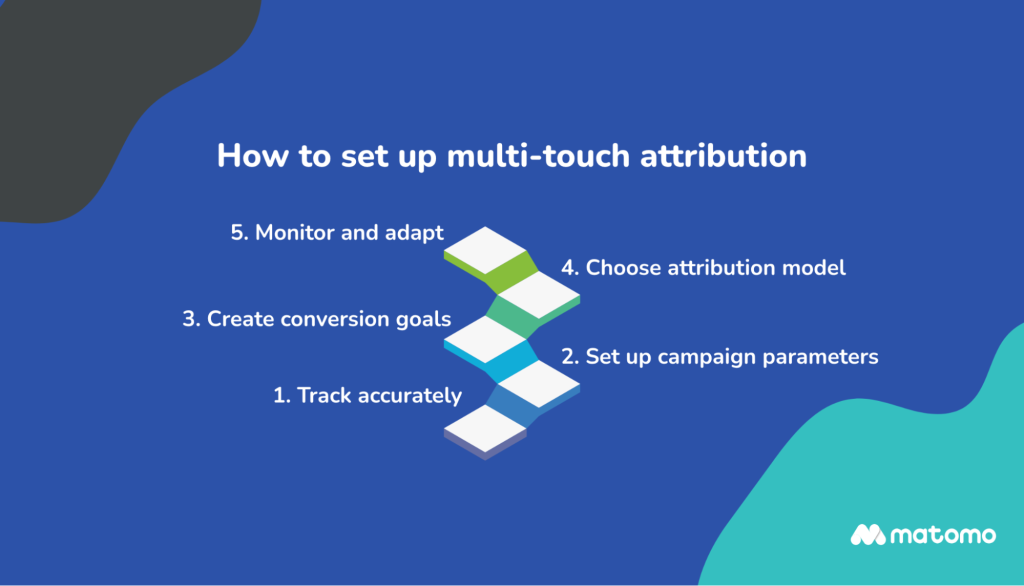 How to set up multi-touch attribution

5. Monitor and adapt

4. Choose attribution model

3. Create conversion goals

2. Set up campaign parameters

1. Track accurately

matomo